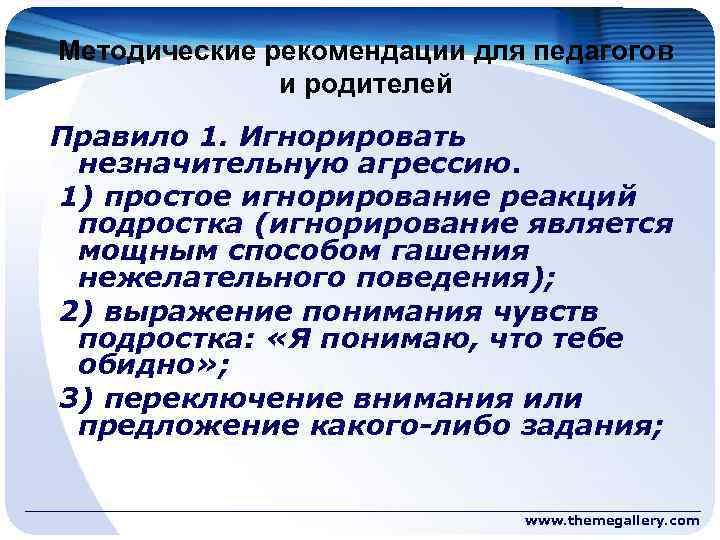 Методические рекомендации для педагогов и родителей

Правило 1. Игнорировать незначительную агрессию.

1) простое игнорирование реакций подростка (игнорирование является мощным способом гашения нежелательного поведения);

2) выражение понимания чувств подростка: «Я понимаю, что тебе обидно»;

3) переключение внимания или предложение какого-либо задания;

www.themegallery.com